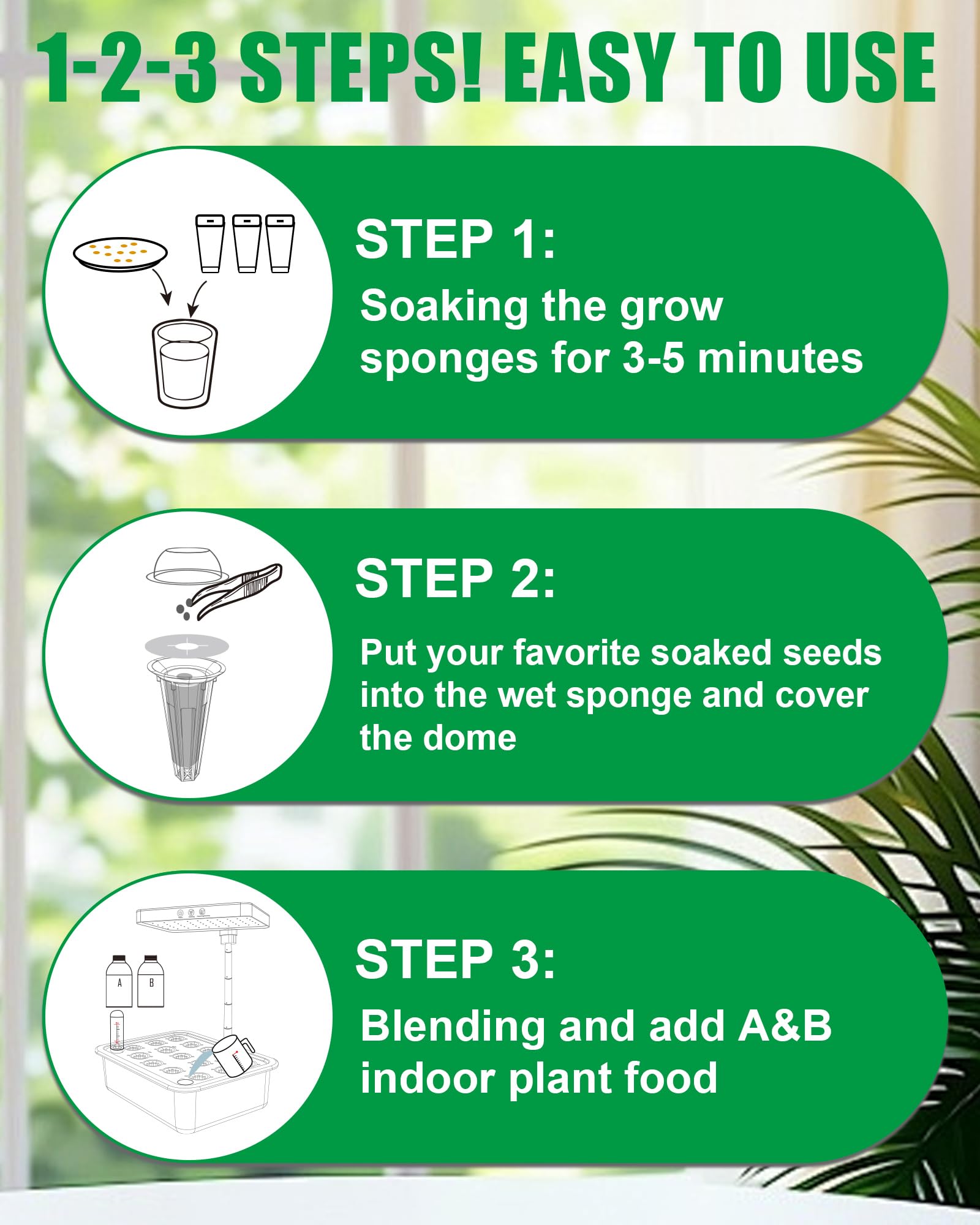 1-2-3 STEPS! EASY TO USE

STEP 1:
Soaking the grow sponges for 3-5 minutes

STEP 2:
Put your favorite soaked seeds into the wet sponge and cover the dome

A
B

STEP 3:
Blending and add A&B indoor plant food